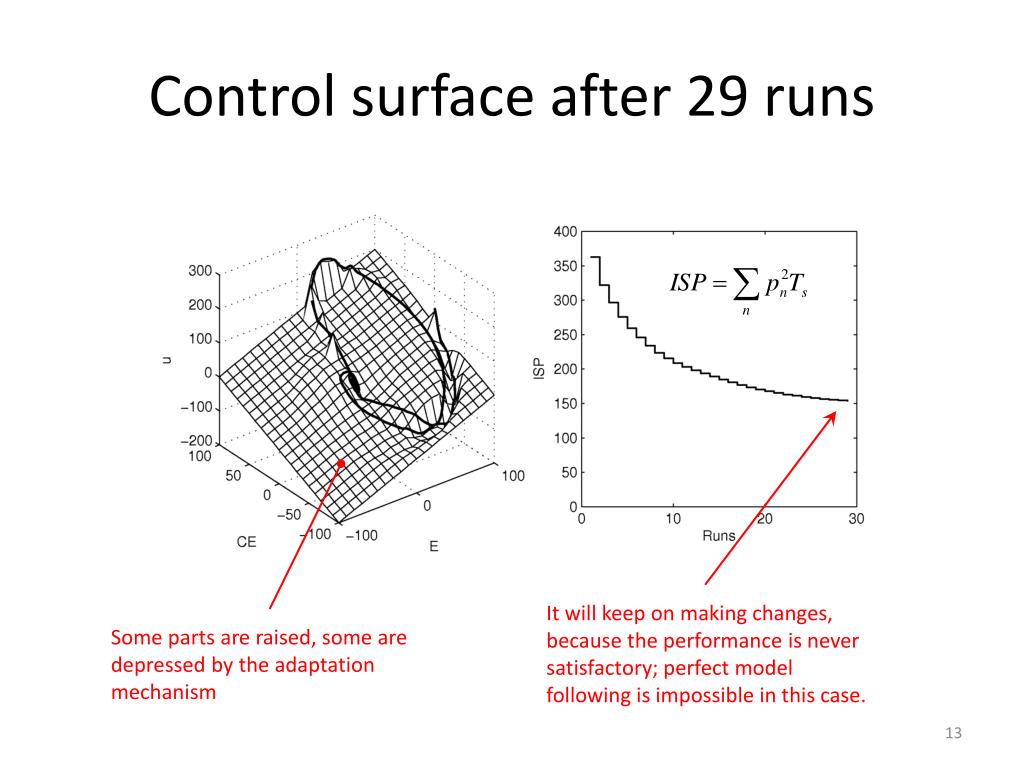 Control surface after 29 runs

300
200
100
0
−100
−200
u
100
50
0
−50
−100
CE
−100
0
100
E

400
350
300
250
200
150
100
50
0
ISP
0
10
20
30
Runs

$ISP = \sum_{n} p_n^2 T_s$

Some parts are raised, some are depressed by the adaptation mechanism

It will keep on making changes, because the performance is never satisfactory; perfect model following is impossible in this case.

13